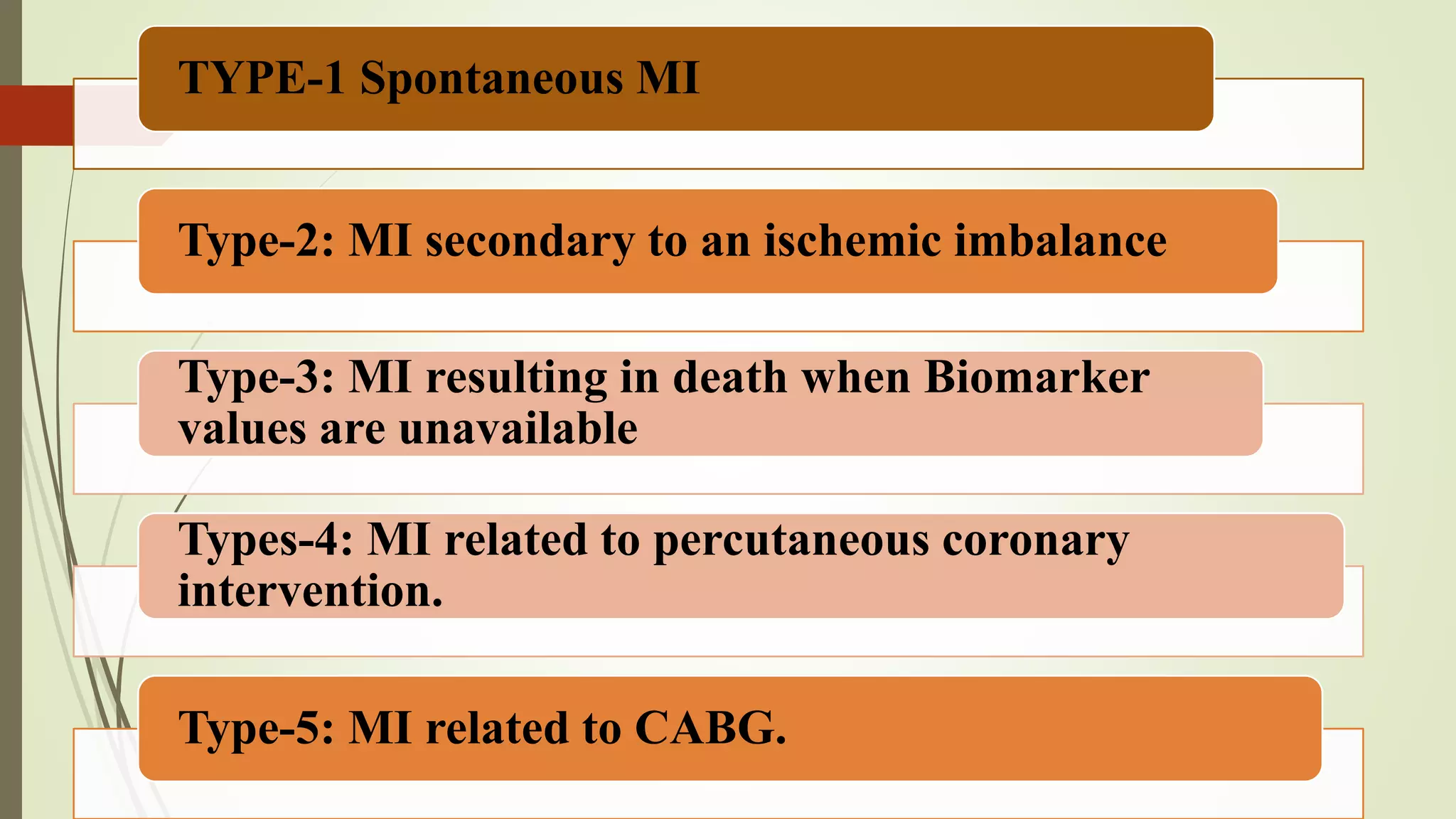 TYPE-1 Spontaneous MI

Type-2: MI secondary to an ischemic imbalance

Type-3: MI resulting in death when Biomarker values are unavailable

Types-4: MI related to percutaneous coronary intervention.

Type-5: MI related to CABG.